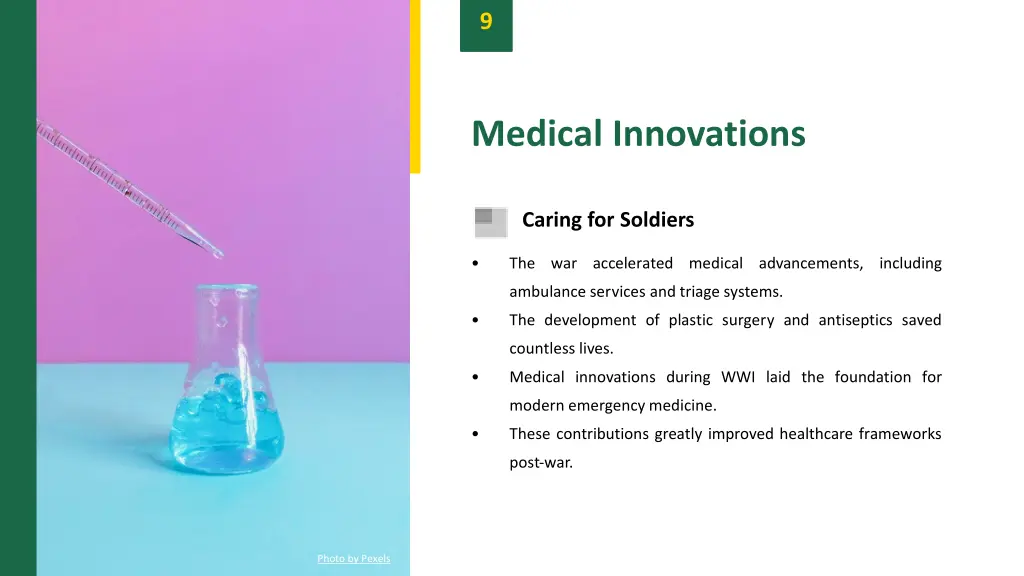 9

Medical Innovations

Caring for Soldiers

• The war accelerated medical advancements, including ambulance services and triage systems.
• The development of plastic surgery and antiseptics saved countless lives.
• Medical innovations during WWI laid the foundation for modern emergency medicine.
• These contributions greatly improved healthcare frameworks post-war.

Photo by Pexels